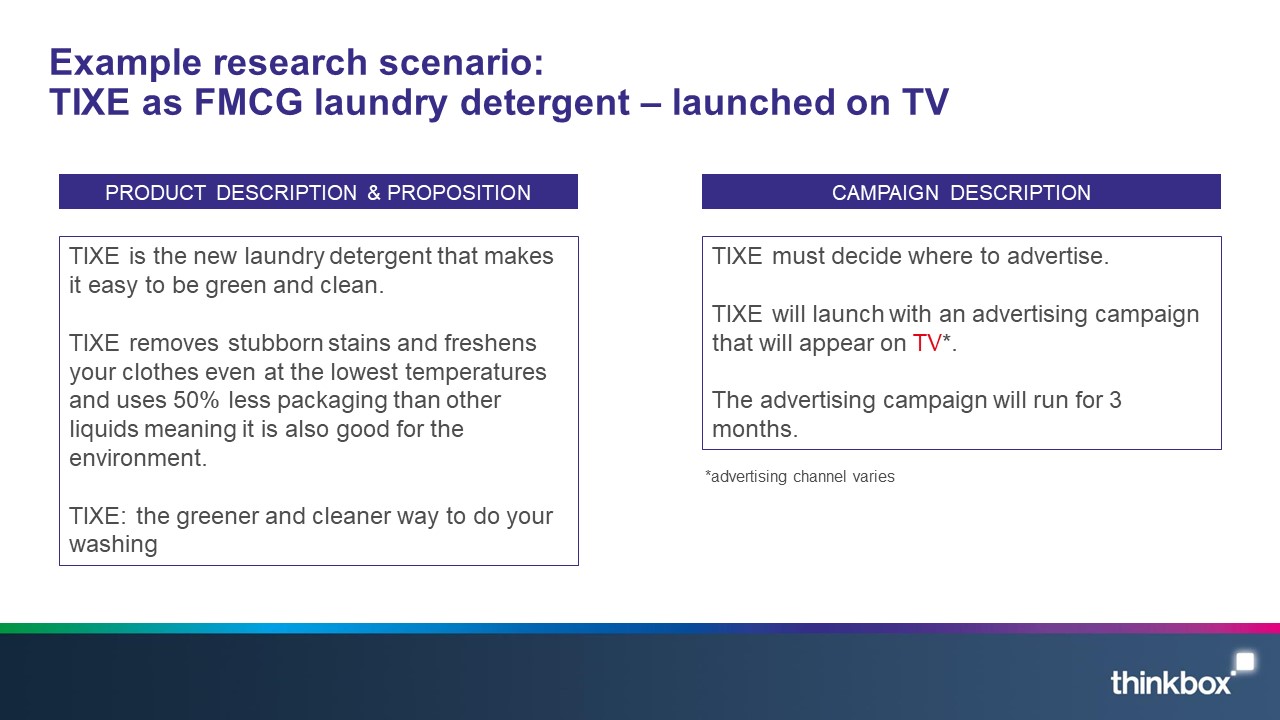 Example research scenario:
TIXE as FMCG laundry detergent – launched on TV

PRODUCT DESCRIPTION & PROPOSITION

TIXE is the new laundry detergent that makes it easy to be green and clean.

TIXE removes stubborn stains and freshens your clothes even at the lowest temperatures and uses 50% less packaging than other liquids meaning it is also good for the environment.

TIXE: the greener and cleaner way to do your washing

CAMPAIGN DESCRIPTION

TIXE must decide where to advertise.

TIXE will launch with an advertising campaign that will appear on TV*.

The advertising campaign will run for 3 months.

*advertising channel varies

thinkbox